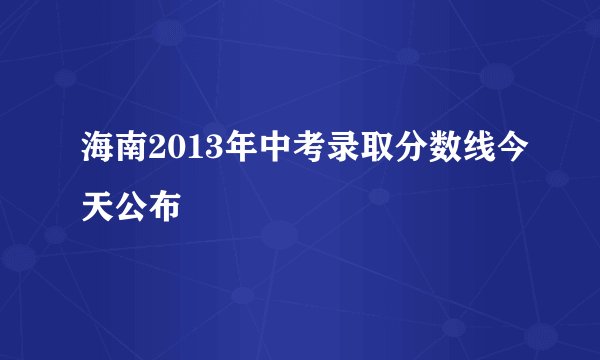 海南2013年中考录取分数线今天公布